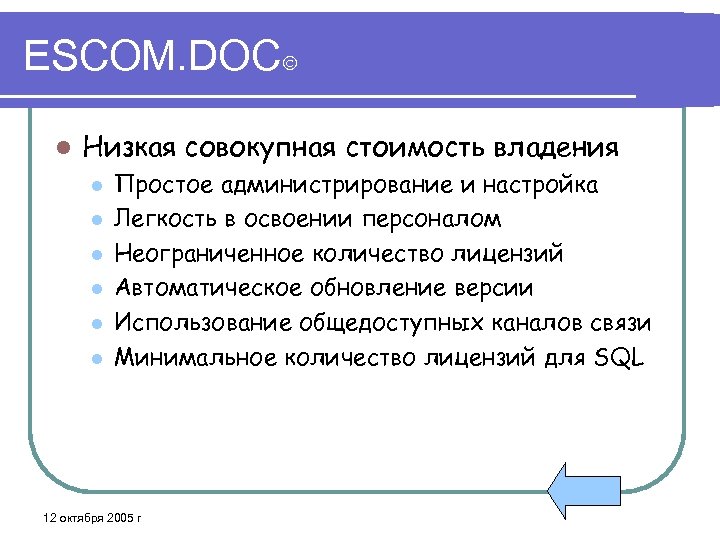 ESCOM.DOC©

Низкая совокупная стоимость владения
Простое администрирование и настройка
Легкость в освоении персоналом
Неограниченное количество лицензий
Автоматическое обновление версии
Использование общедоступных каналов связи
Минимальное количество лицензий для SQL

12 октября 2005 г